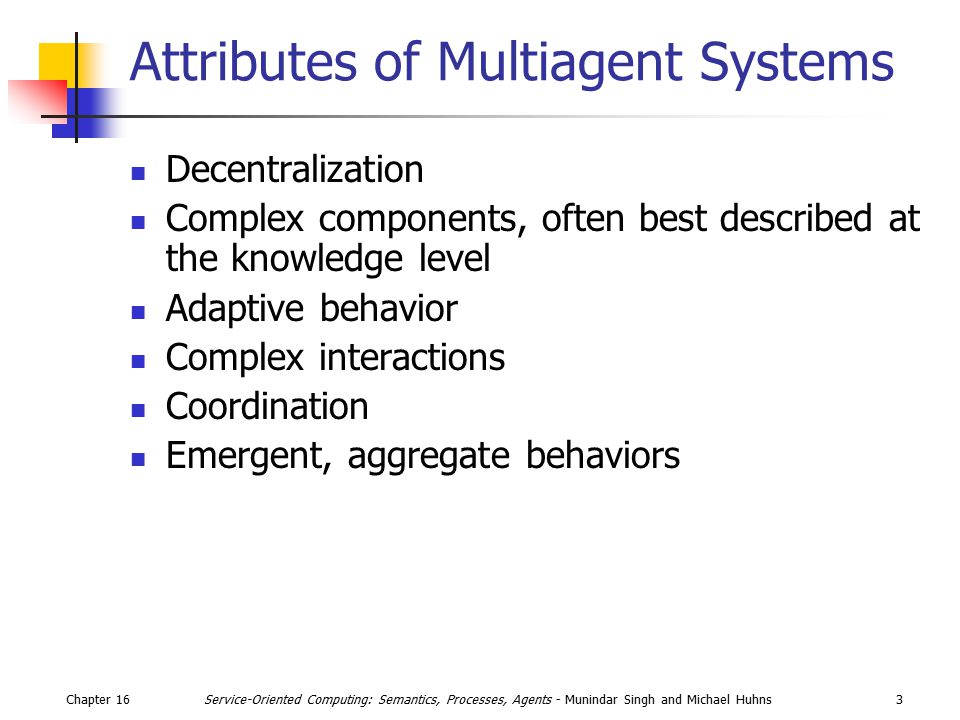 Attributes of Multiagent Systems

- Decentralization
- Complex components, often best described at the knowledge level
- Adaptive behavior
- Complex interactions
- Coordination
- Emergent, aggregate behaviors

Chapter 16 Service-Oriented Computing: Semantics, Processes, Agents - Munindar Singh and Michael Huhns 3